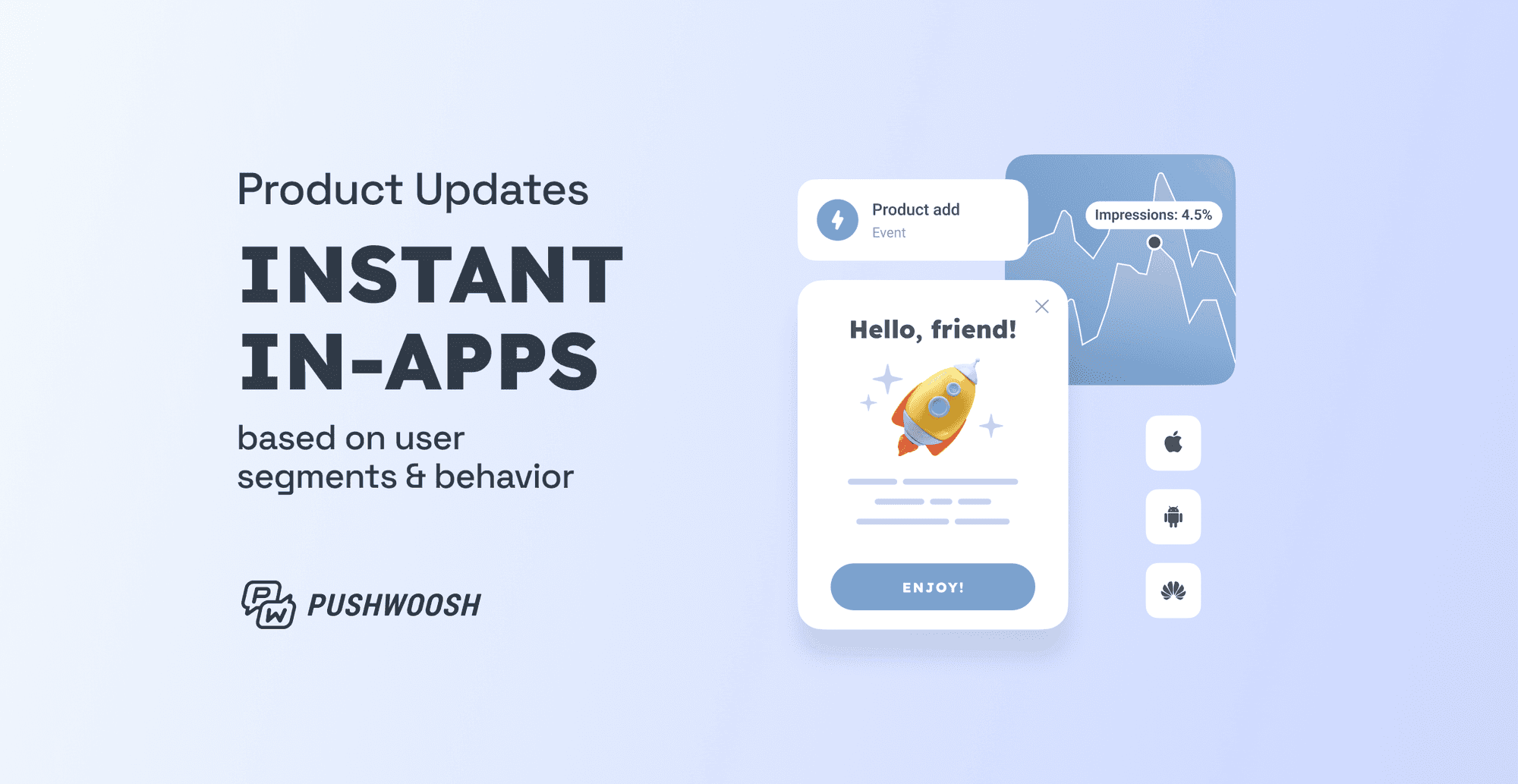 Product Updates

INSTANT IN-APPS

based on user segments & behavior

PUSHWOOSH

Product add
Event

Impressions: 4.5%

Hello, friend!

ENJOY!